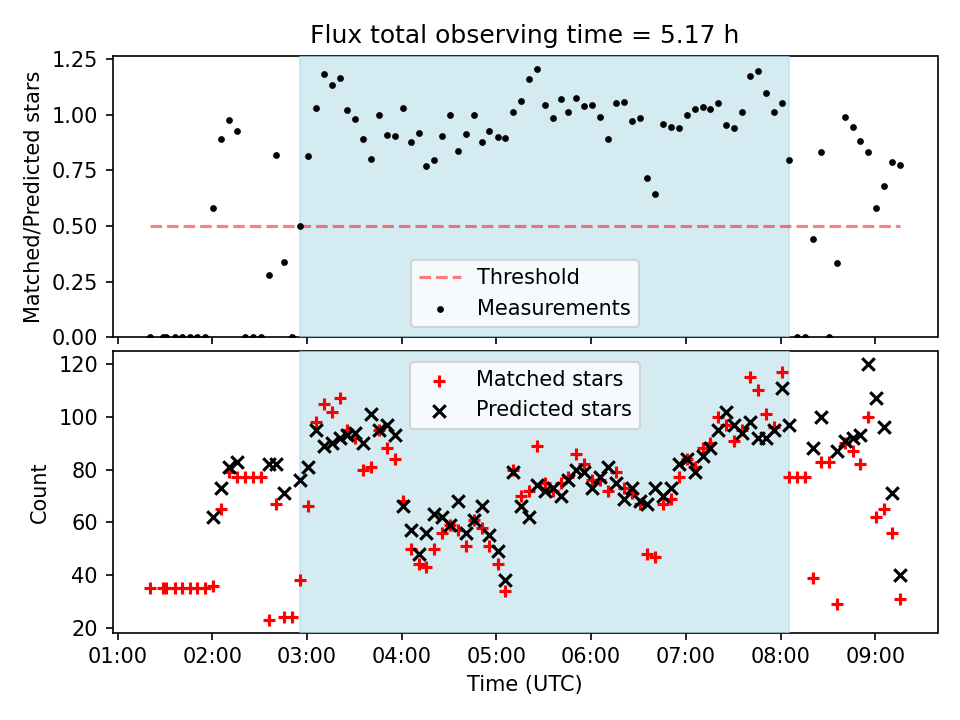 Flux total observing time = 5.17 h

Matched/Predicted stars

1.25
1.00
0.75
0.50
0.25
0.00

Threshold
Measurements

Count

120
100
80
60
40
20

Matched stars
Predicted stars

01:00 02:00 03:00 04:00 05:00 06:00 07:00 08:00 09:00

Time (UTC)